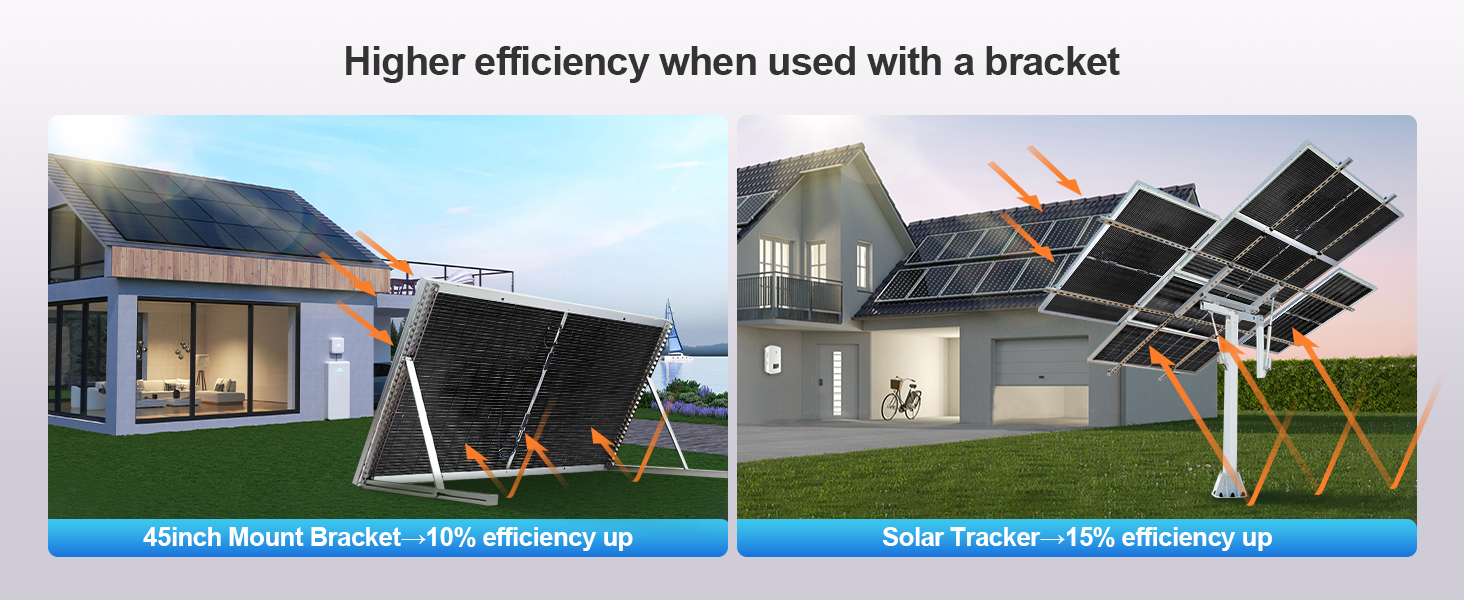 Higher efficiency when used with a bracket

45inch Mount Bracket→10% efficiency up

Solar Tracker→15% efficiency up